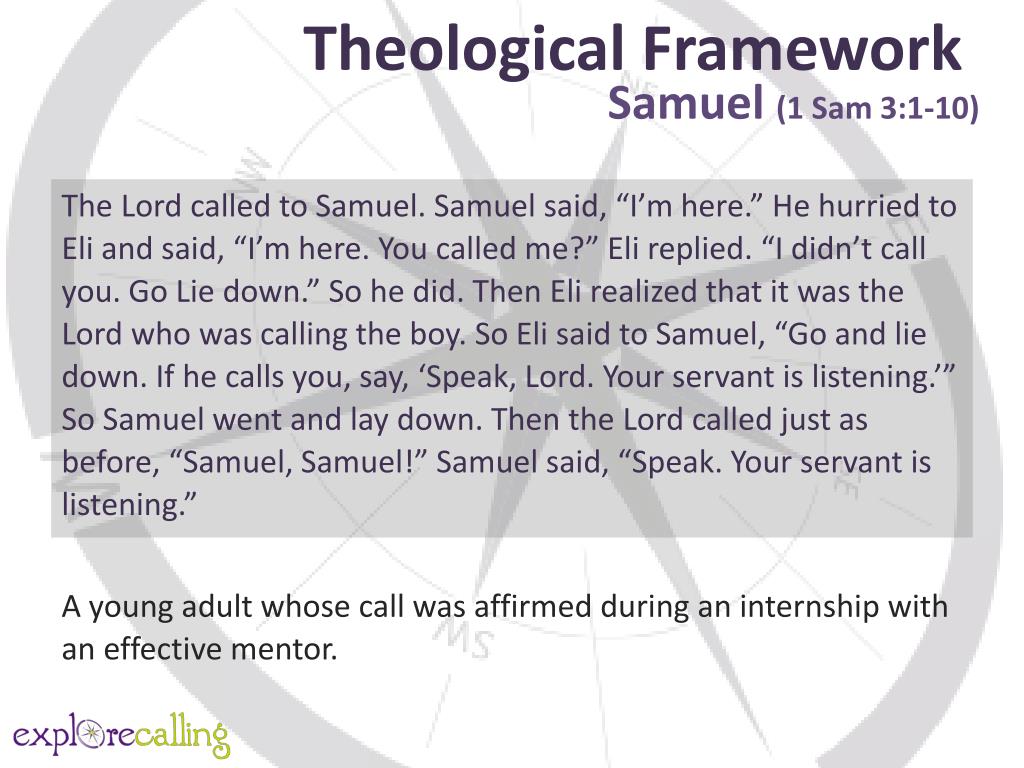 Theological Framework
Samuel (1 Sam 3:1-10)

The Lord called to Samuel. Samuel said, “I’m here.” He hurried to Eli and said, “I’m here. You called me?” Eli replied. “I didn’t call you. Go Lie down.” So he did. Then Eli realized that it was the Lord who was calling the boy. So Eli said to Samuel, “Go and lie down. If he calls you, say, ‘Speak, Lord. Your servant is listening.’” So Samuel went and lay down. Then the Lord called just as before, “Samuel, Samuel!” Samuel said, “Speak. Your servant is listening.”

A young adult whose call was affirmed during an internship with an effective mentor.

explorecalling